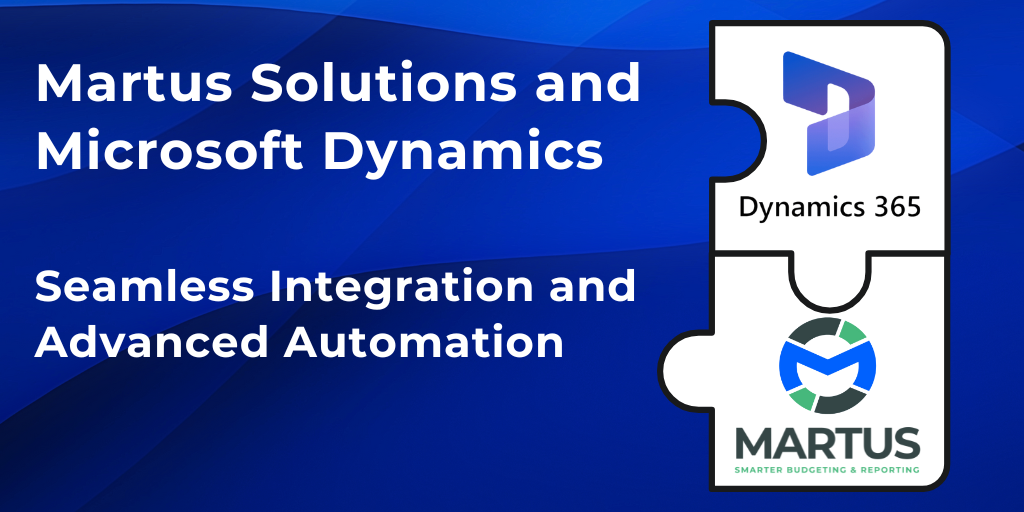 Martus Solutions and Microsoft Dynamics

Seamless Integration and Advanced Automation

Dynamics 365

MARTUS
SMARTER BUDGETING & REPORTING